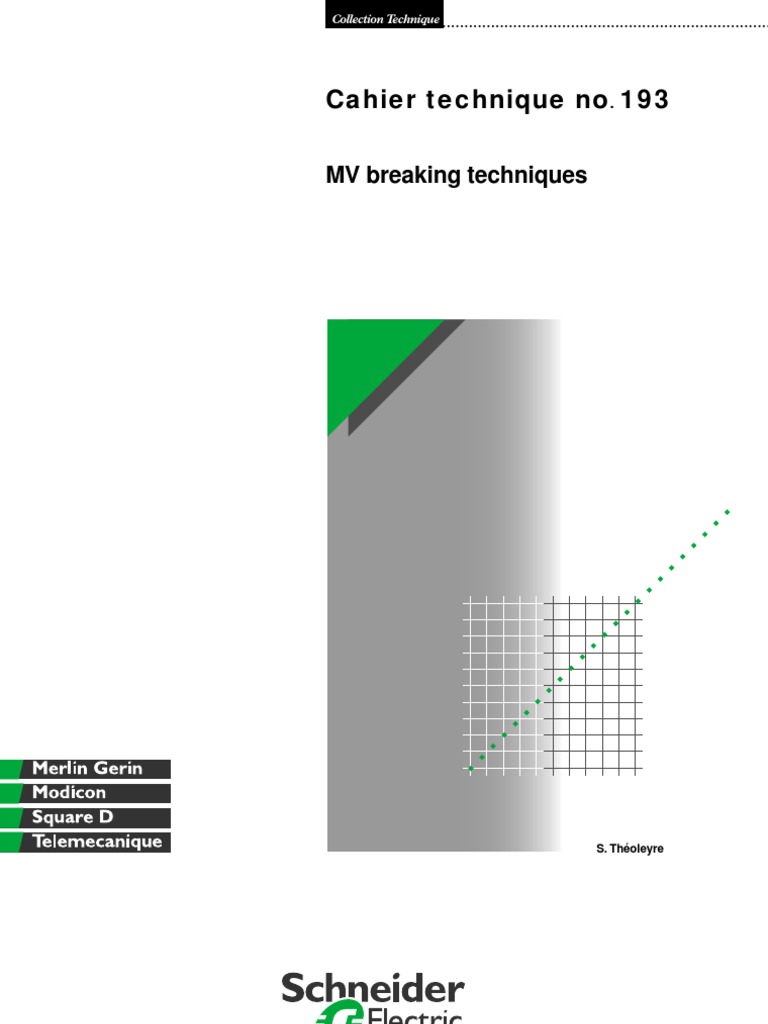 Collection Technique

Cahier technique no. 193

MV breaking techniques

Merlin Gerin
Modicon
Square D
Telemecanique

S. Théoleyre

Schneider
Electric